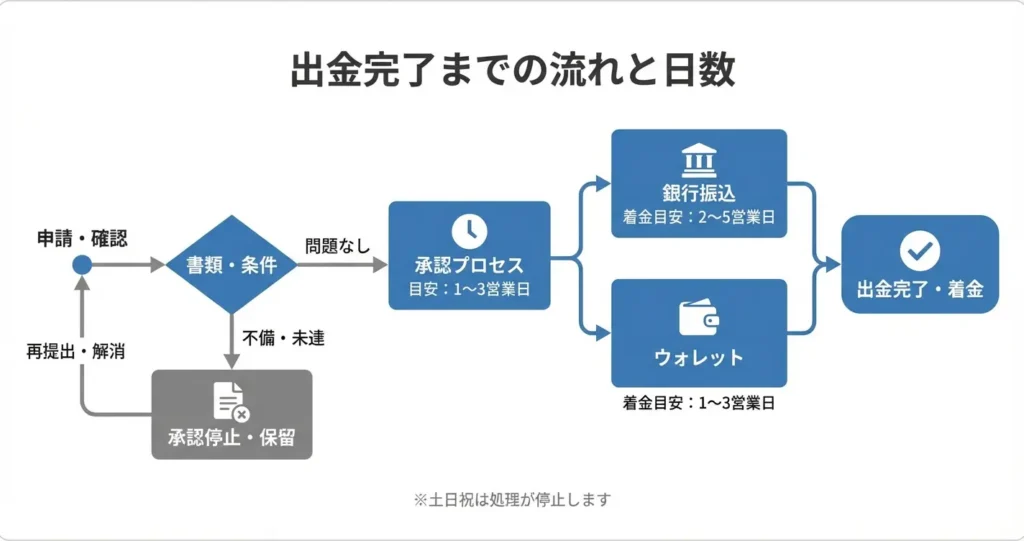 出金完了までの流れと日数

申請・確認

書類・条件

問題なし

不備・未達

再提出・解消

承認停止・保留

承認プロセス
目安：1〜3営業日

銀行振込
着金目安：2〜5営業日

ウォレット
着金目安：1〜3営業日

出金完了・着金

※土日祝は処理が停止します